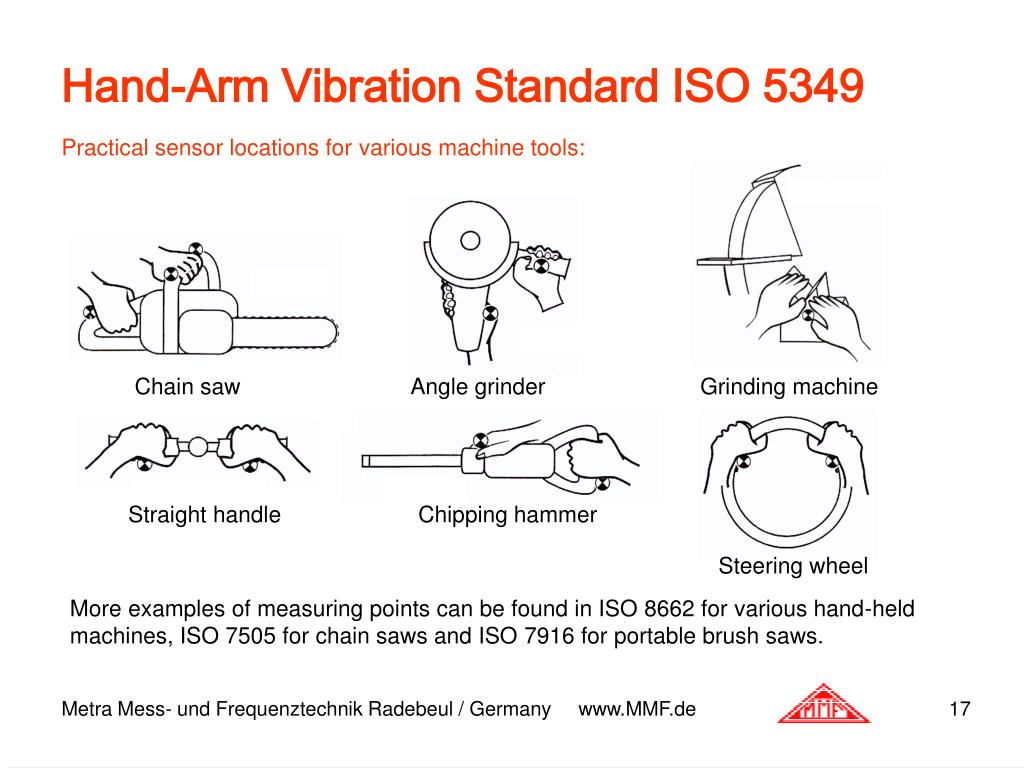 Hand-Arm Vibration Standard ISO 5349

Practical sensor locations for various machine tools:

Chain saw

Angle grinder

Grinding machine

Straight handle

Chipping hammer

Steering wheel

More examples of measuring points can be found in ISO 8662 for various hand-held machines, ISO 7505 for chain saws and ISO 7916 for portable brush saws.

Metra Mess- und Frequenztechnik Radebeul / Germany www.MMF.de

MMF

17